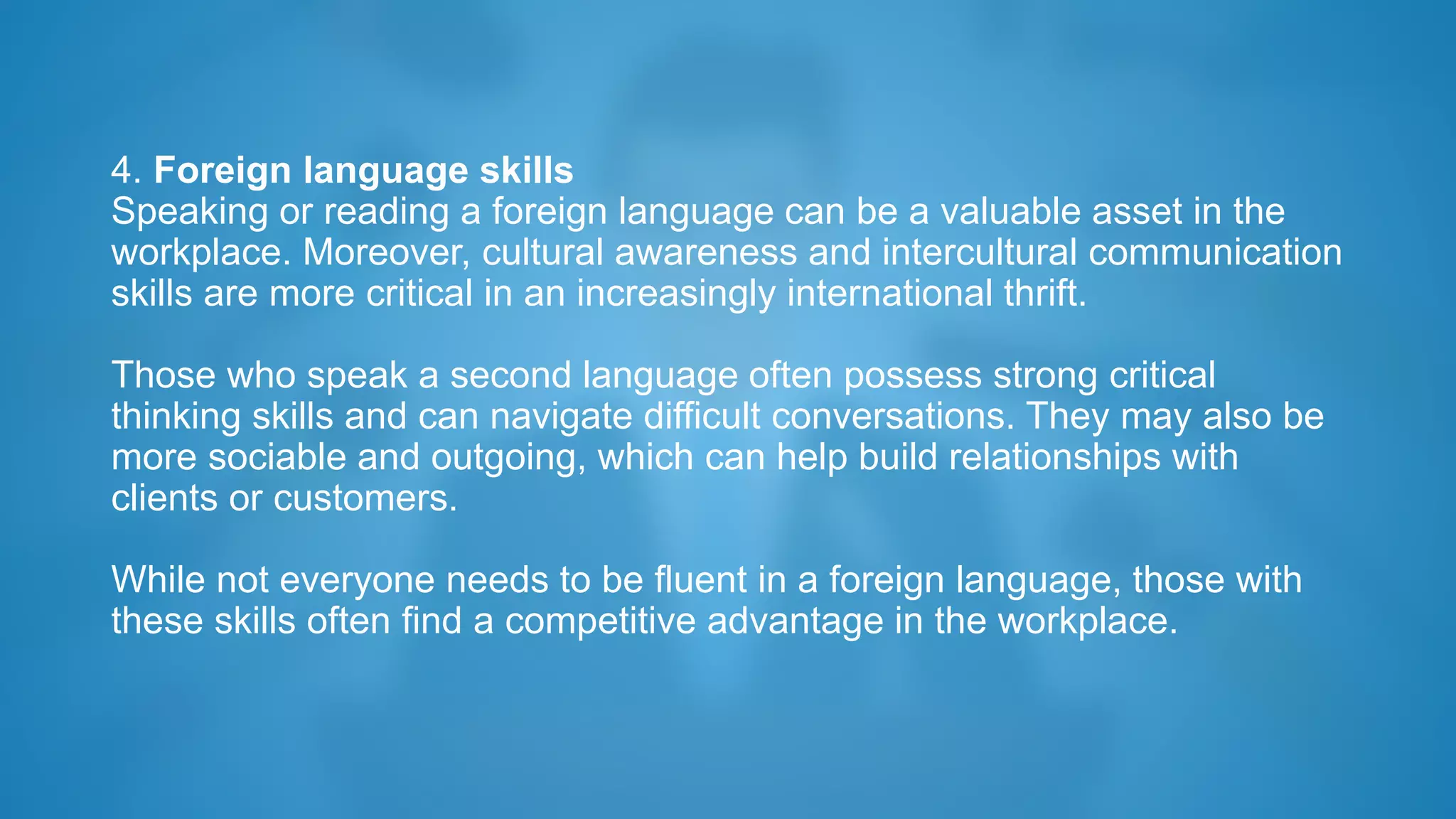 4. Foreign language skills
Speaking or reading a foreign language can be a valuable asset in the workplace. Moreover, cultural awareness and intercultural communication skills are more critical in an increasingly international thrift.

Those who speak a second language often possess strong critical thinking skills and can navigate difficult conversations. They may also be more sociable and outgoing, which can help build relationships with clients or customers.

While not everyone needs to be fluent in a foreign language, those with these skills often find a competitive advantage in the workplace.